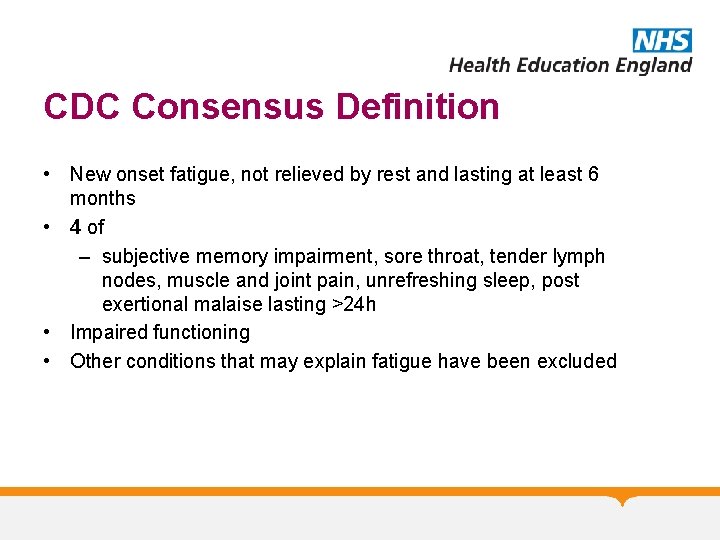 NHS
Health Education England

CDC Consensus Definition

• New onset fatigue, not relieved by rest and lasting at least 6 months
• 4 of
– subjective memory impairment, sore throat, tender lymph nodes, muscle and joint pain, unrefreshing sleep, post exertional malaise lasting >24h
• Impaired functioning
• Other conditions that may explain fatigue have been excluded